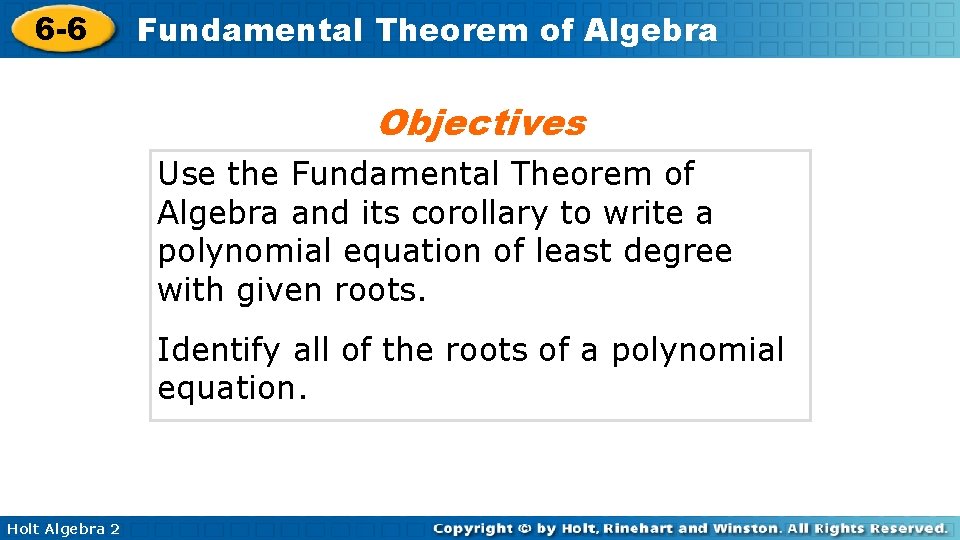 6-6 Fundamental Theorem of Algebra

Objectives

Use the Fundamental Theorem of Algebra and its corollary to write a polynomial equation of least degree with given roots.

Identify all of the roots of a polynomial equation.

Holt Algebra 2

Copyright © by Holt, Rinehart and Winston. All Rights Reserved.